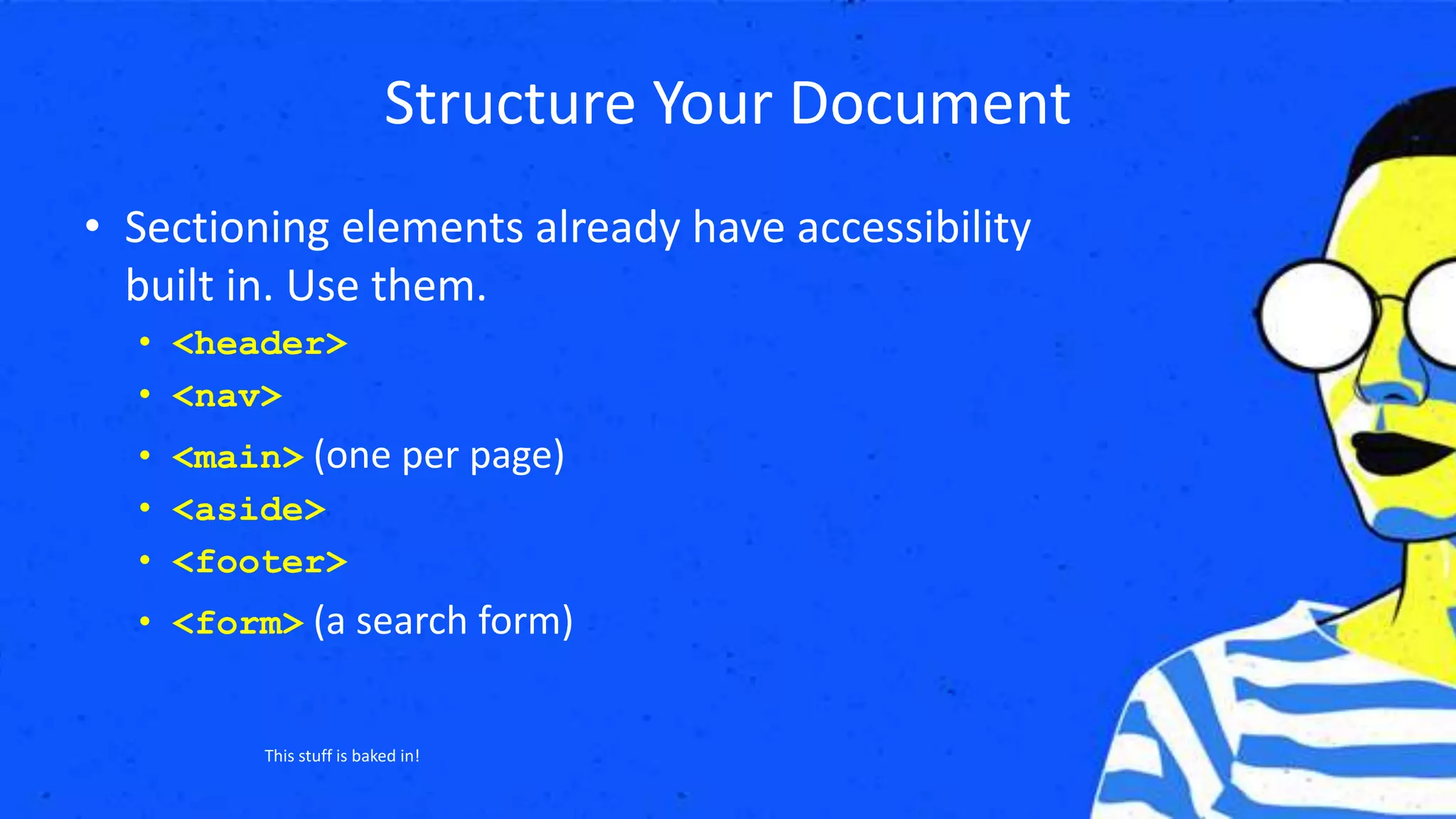 Structure Your Document

• Sectioning elements already have accessibility built in. Use them.
  • <header>
  • <nav>
  • <main> (one per page)
  • <aside>
  • <footer>
  • <form> (a search form)

This stuff is baked in!